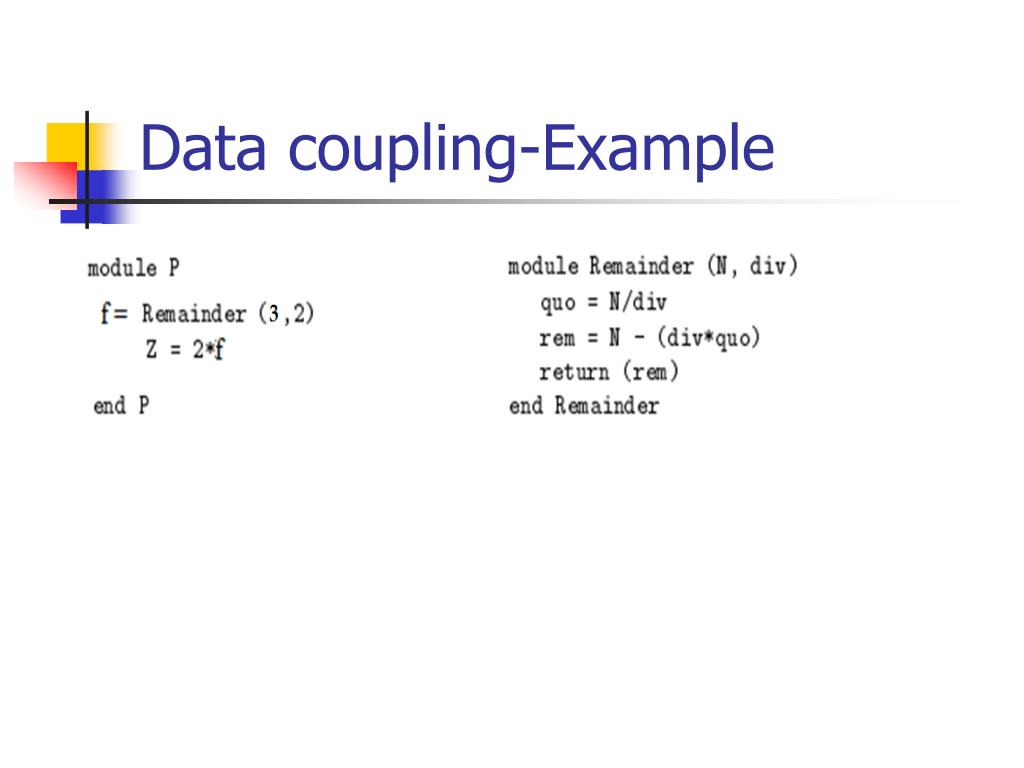 Data coupling-Example

module P
f= Remainder (3,2)
Z = 2*f
end P

module Remainder (N, div)
quo = N/div
rem = N - (div*quo)
return (rem)
end Remainder